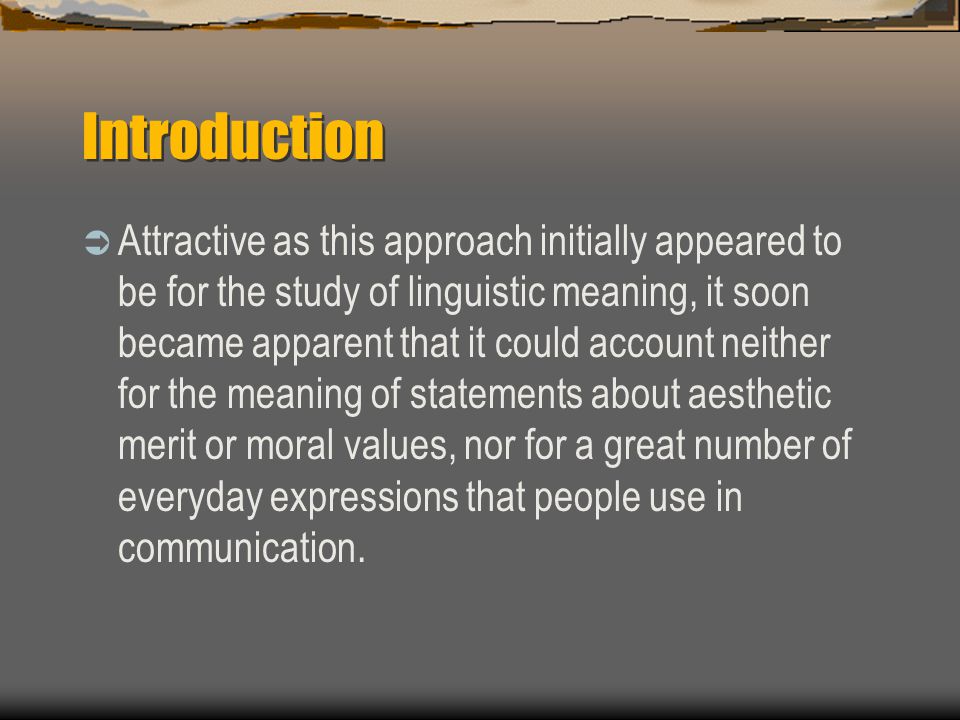 Introduction

Attractive as this approach initially appeared to be for the study of linguistic meaning, it soon became apparent that it could account neither for the meaning of statements about aesthetic merit or moral values, nor for a great number of everyday expressions that people use in communication.